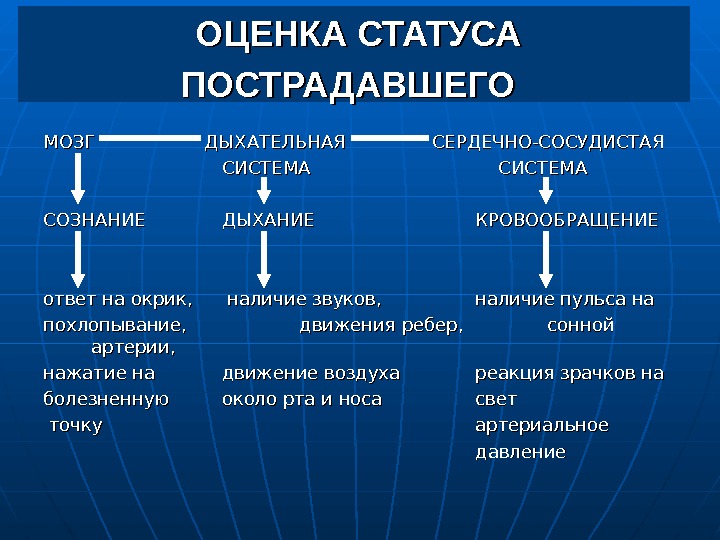 ОЦЕНКА СТАТУСА ПОСТРАДАВШЕГО

МОЗГ

СОЗНАНИЕ

ответ на окрик, похлопывание, нажатие на болезненную точку

ДЫХАТЕЛЬНАЯ СИСТЕМА

ДЫХАНИЕ

наличие звуков, движения ребер, движение воздуха около рта и носа

СЕРДЕЧНО-СОСУДИСТАЯ СИСТЕМА

КРОВООБРАЩЕНИЕ

наличие пульса на сонной артерии, реакция зрачков на свет артериальное давление